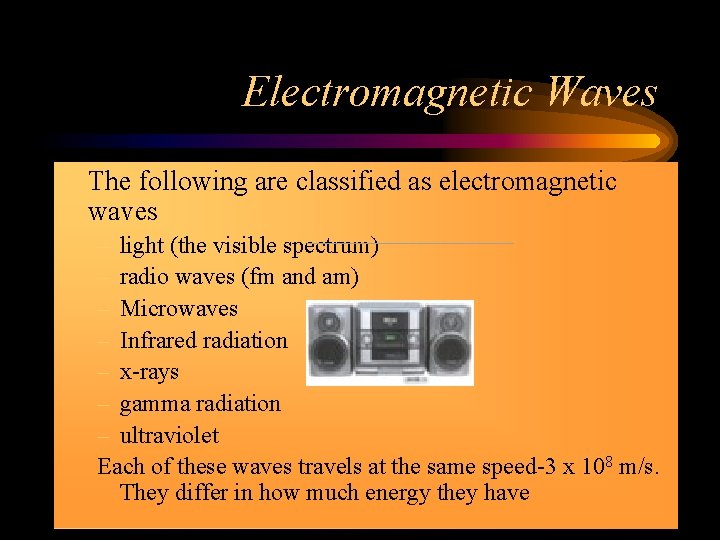 Electromagnetic Waves

The following are classified as electromagnetic waves

– light (the visible spectrum)
– radio waves (fm and am)
– Microwaves
– Infrared radiation
– x-rays
– gamma radiation
– ultraviolet

Each of these waves travels at the same speed-3 x $10^8$ m/s. They differ in how much energy they have